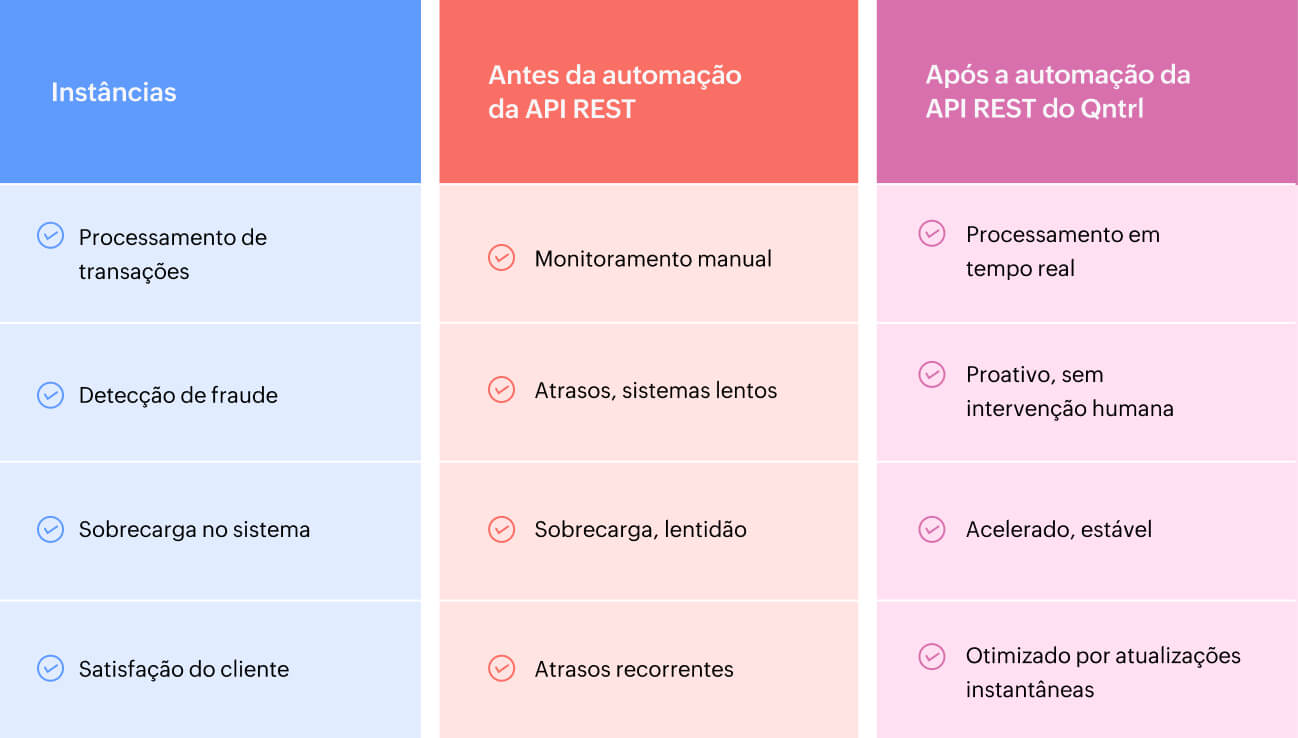 | Instâncias | Antes da automação da API REST | Após a automação da API REST do Qntrl |
|---|---|---|
| Processamento de transações | Monitoramento manual | Processamento em tempo real |
| Detecção de fraude | Atrasos, sistemas lentos | Proativo, sem intervenção humana |
| Sobrecarga no sistema | Sobrecarga, lentidão | Acelerado, estável |
| Satisfação do cliente | Atrasos recorrentes | Otimizado por atualizações instantâneas |